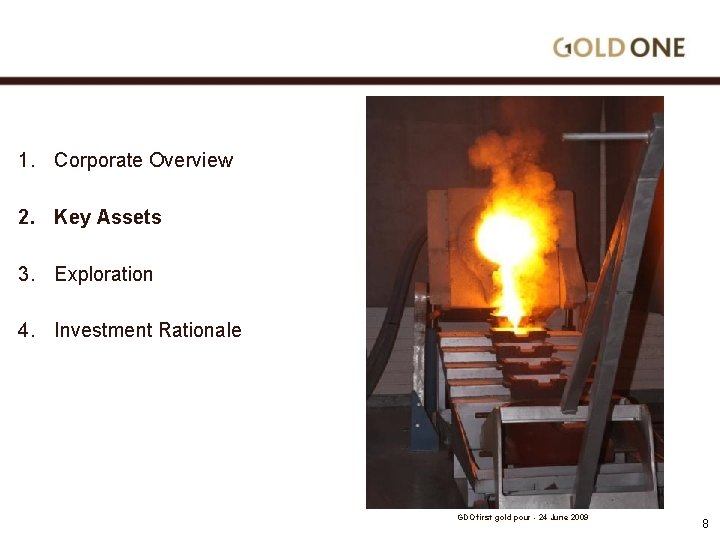 GOLD ONE

1. Corporate Overview

2. Key Assets

3. Exploration

4. Investment Rationale

GDO first gold pour - 24 June 2009

8